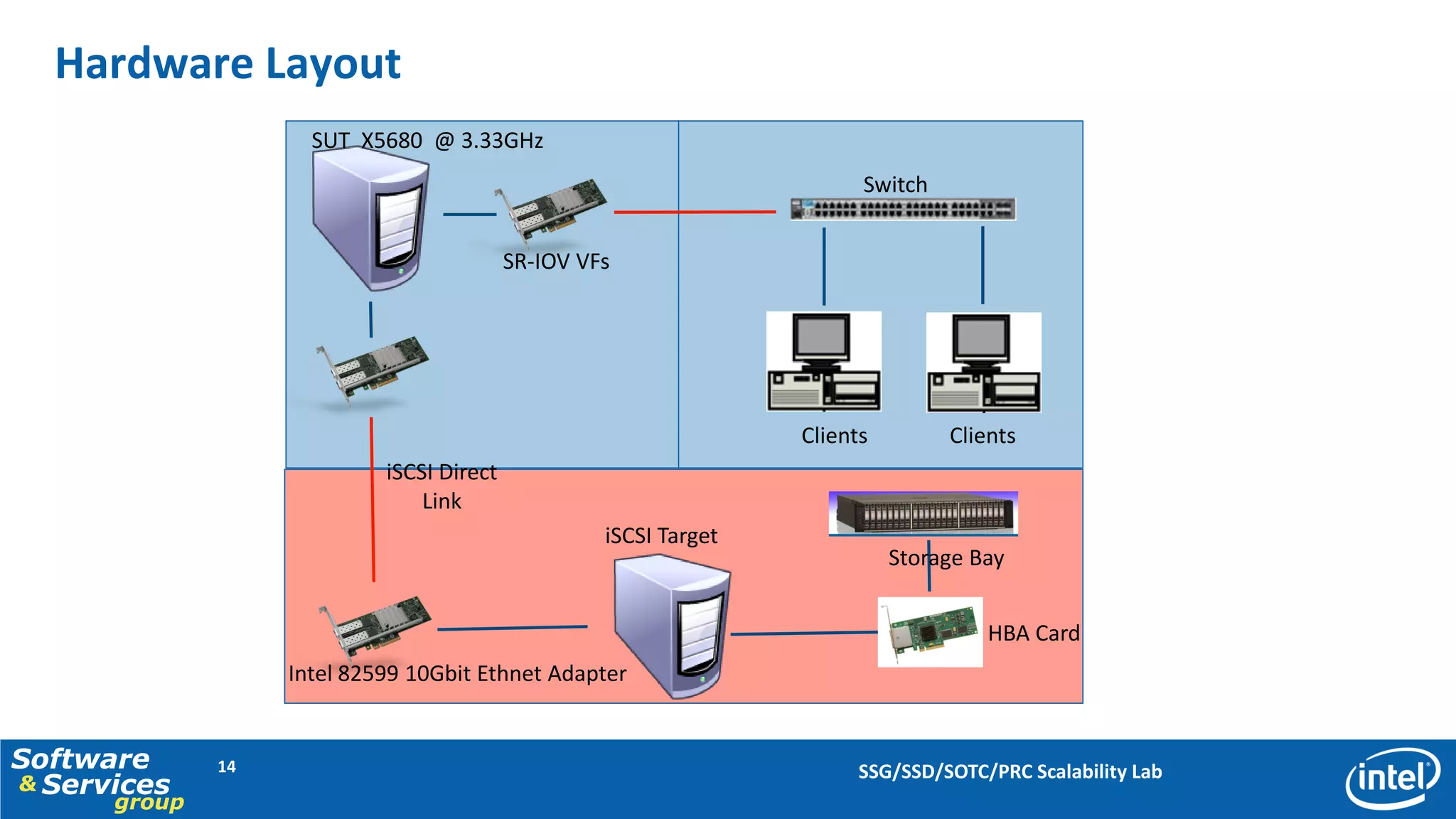 Hardware Layout

SUT X5680 @ 3.33GHz

SR-IOV VFs

Switch

Clients

Clients

iSCSI Direct Link

iSCSI Target

Storage Bay

HBA Card

Intel 82599 10Gbit Ethnet Adapter

Software & Services group

14

SSG/SSD/SOTC/PRC Scalability Lab

intel